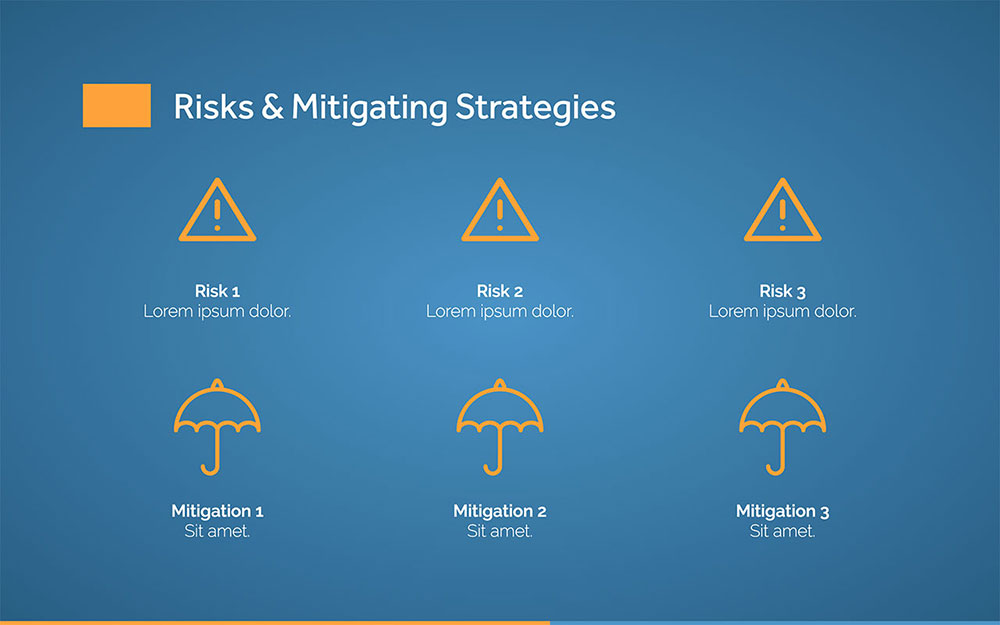 Risks & Mitigating Strategies

Risk 1
Lorem ipsum dolor.

Risk 2
Lorem ipsum dolor.

Risk 3
Lorem ipsum dolor.

Mitigation 1
Sit amet.

Mitigation 2
Sit amet.

Mitigation 3
Sit amet.